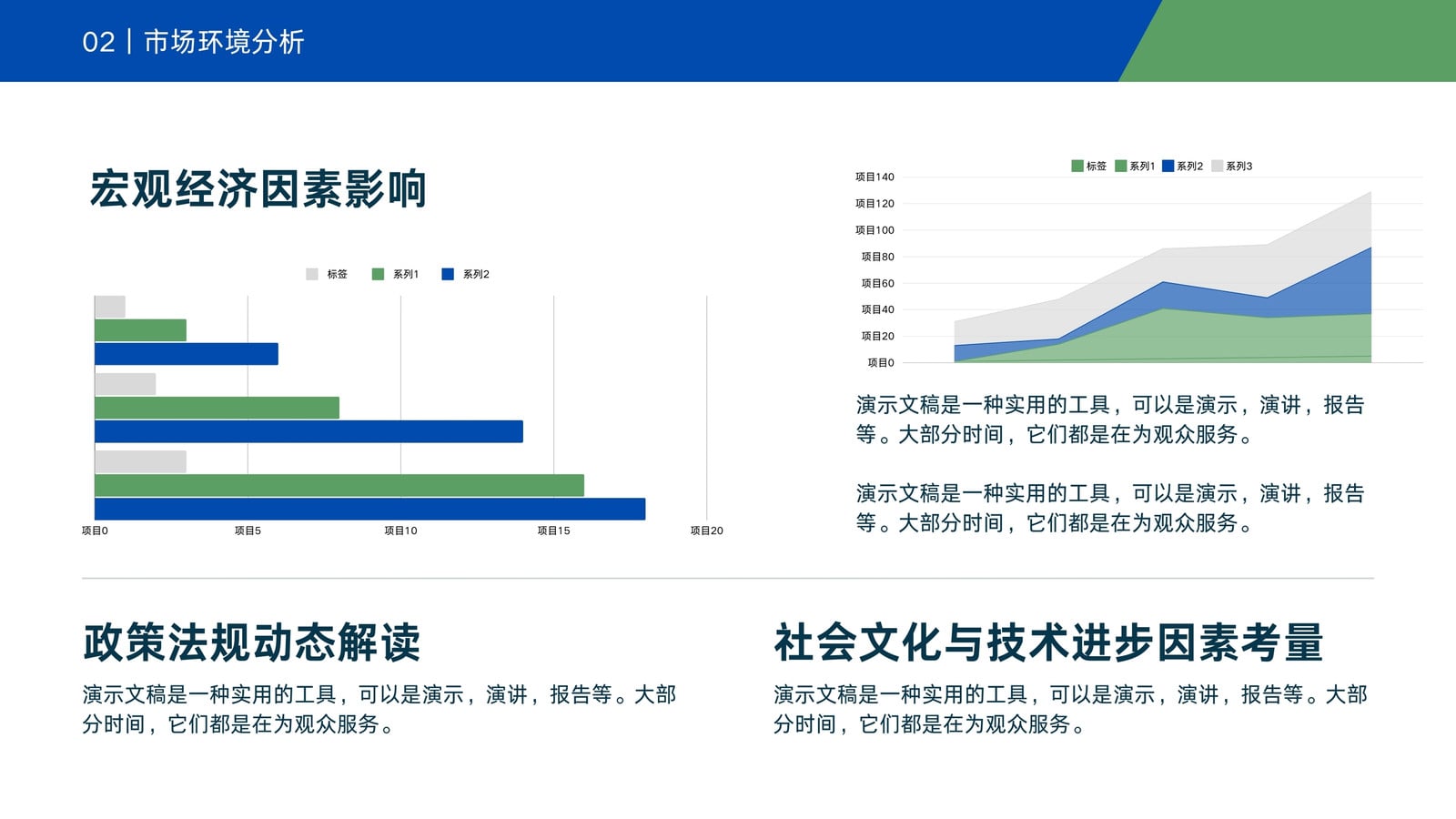 02 | 市场环境分析

宏观经济因素影响

标签 系列1 系列2

项目0 项目5 项目10 项目15 项目20

标签 系列1 系列2 系列3

项目140
项目120
项目100
项目80
项目60
项目40
项目20
项目0

演示文稿是一种实用的工具，可以是演示，演讲，报告等。大部分时间，它们都是在为观众服务。

演示文稿是一种实用的工具，可以是演示，演讲，报告等。大部分时间，它们都是在为观众服务。

政策法规动态解读

演示文稿是一种实用的工具，可以是演示，演讲，报告等。大部分时间，它们都是在为观众服务。

社会文化与技术进步因素考量

演示文稿是一种实用的工具，可以是演示，演讲，报告等。大部分时间，它们都是在为观众服务。